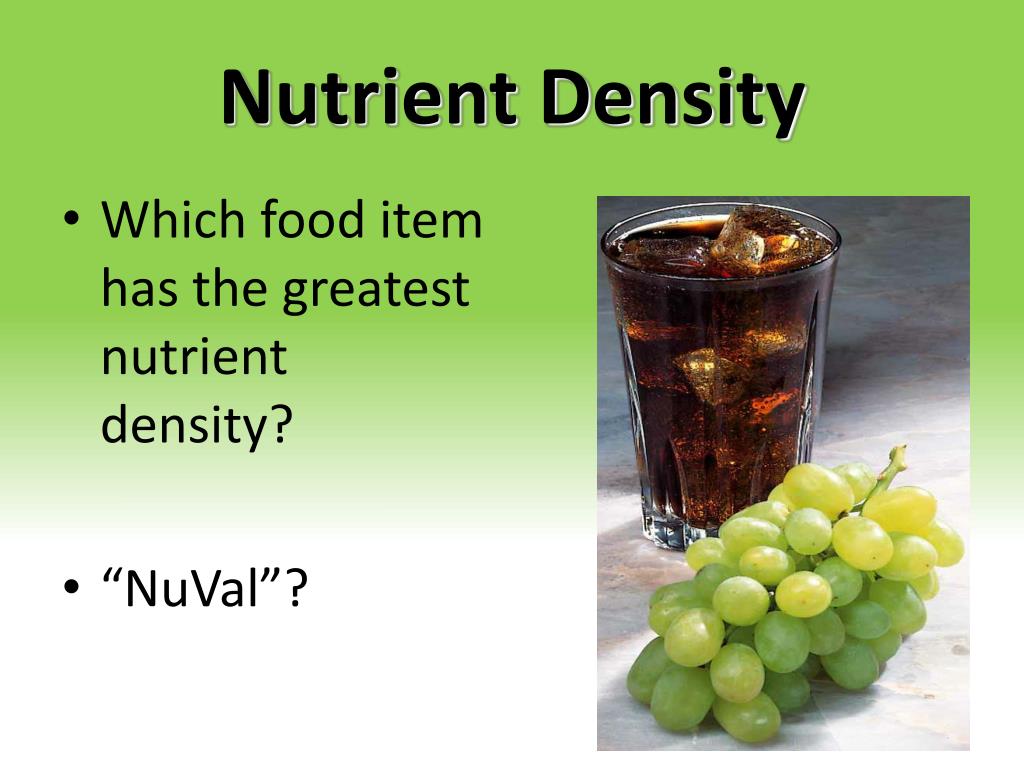 Nutrient Density

• Which food item has the greatest nutrient density?

• “NuVal”?